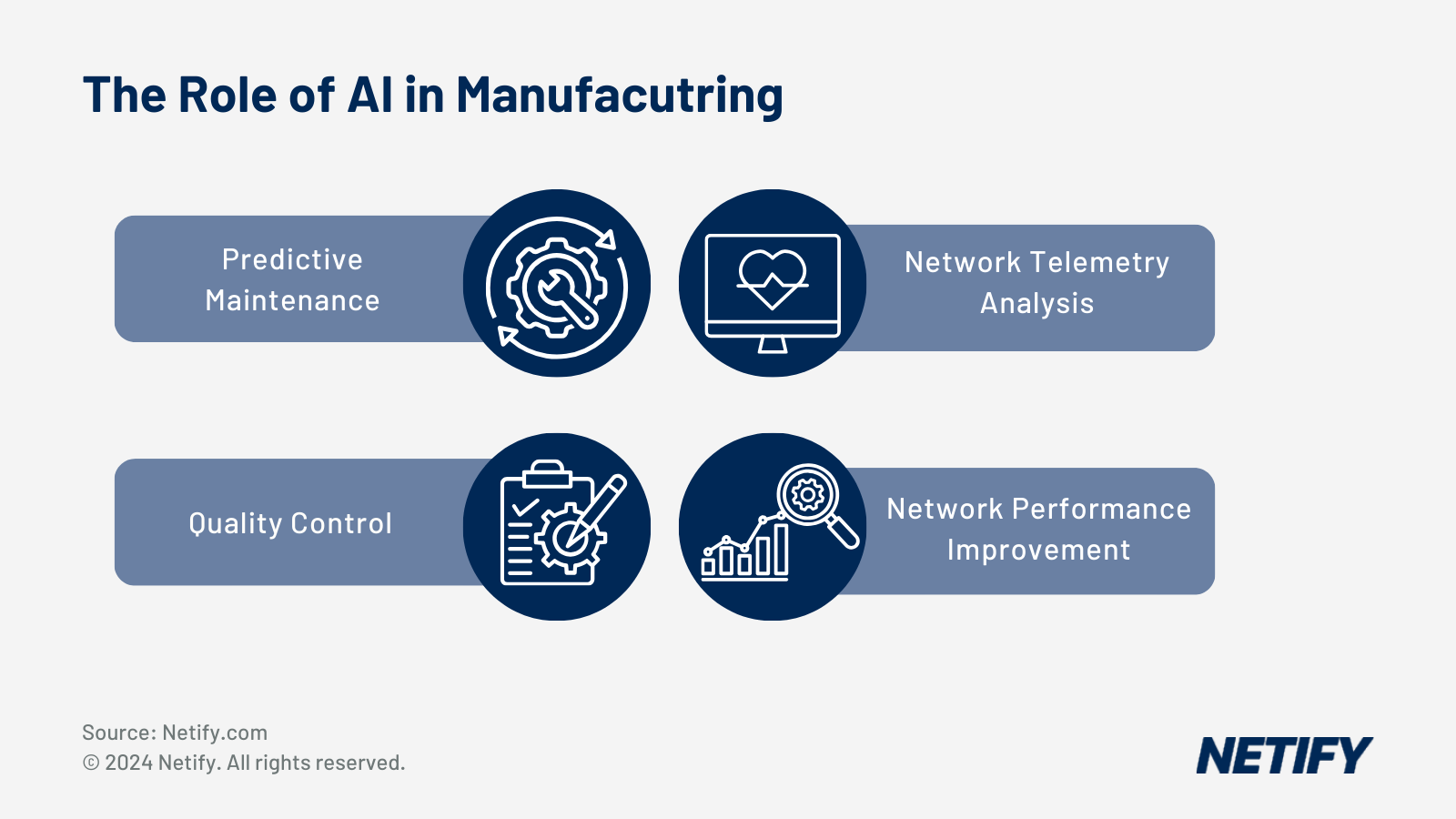 The Role of AI in Manufacutring

Predictive Maintenance

Network Telemetry Analysis

Quality Control

Network Performance Improvement

Source: Netify.com
© 2024 Netify. All rights reserved.

NETIFY